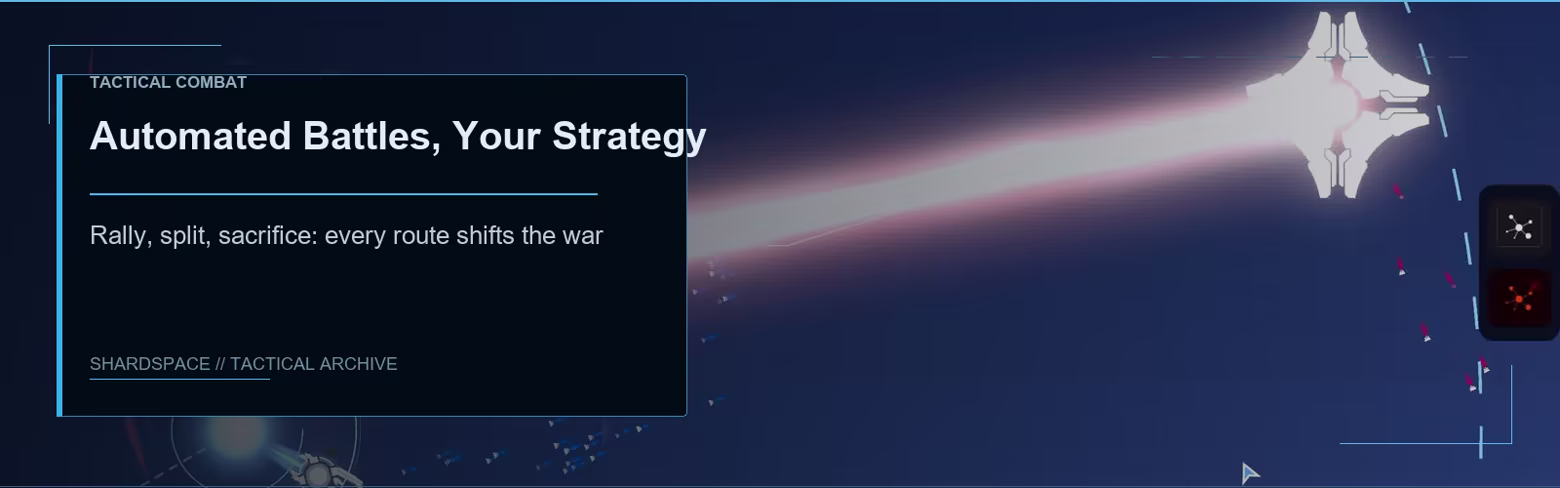 TACTICAL COMBAT

Automated Battles, Your Strategy

Rally, split, sacrifice: every route shifts the war

SHARDSPACE // TACTICAL ARCHIVE